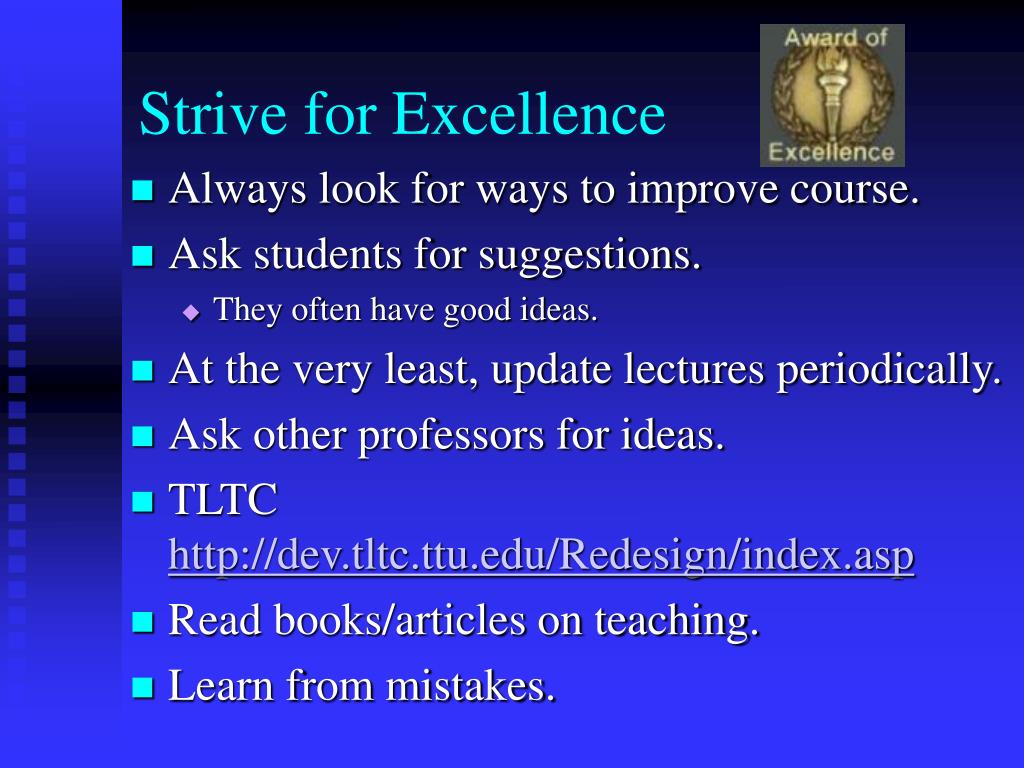 Strive for Excellence

Award of Excellence

Always look for ways to improve course.

Ask students for suggestions.

They often have good ideas.

At the very least, update lectures periodically.

Ask other professors for ideas.

TLTC http://dev.tltc.ttu.edu/Redesign/index.asp

Read books/articles on teaching.

Learn from mistakes.